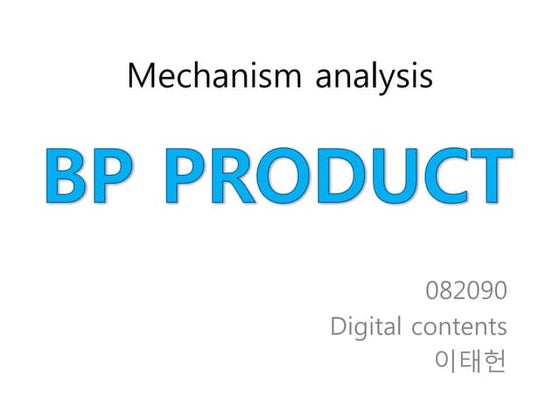 Mechanism analysis

BP PRODUCT

082090
Digital contents
이태헌